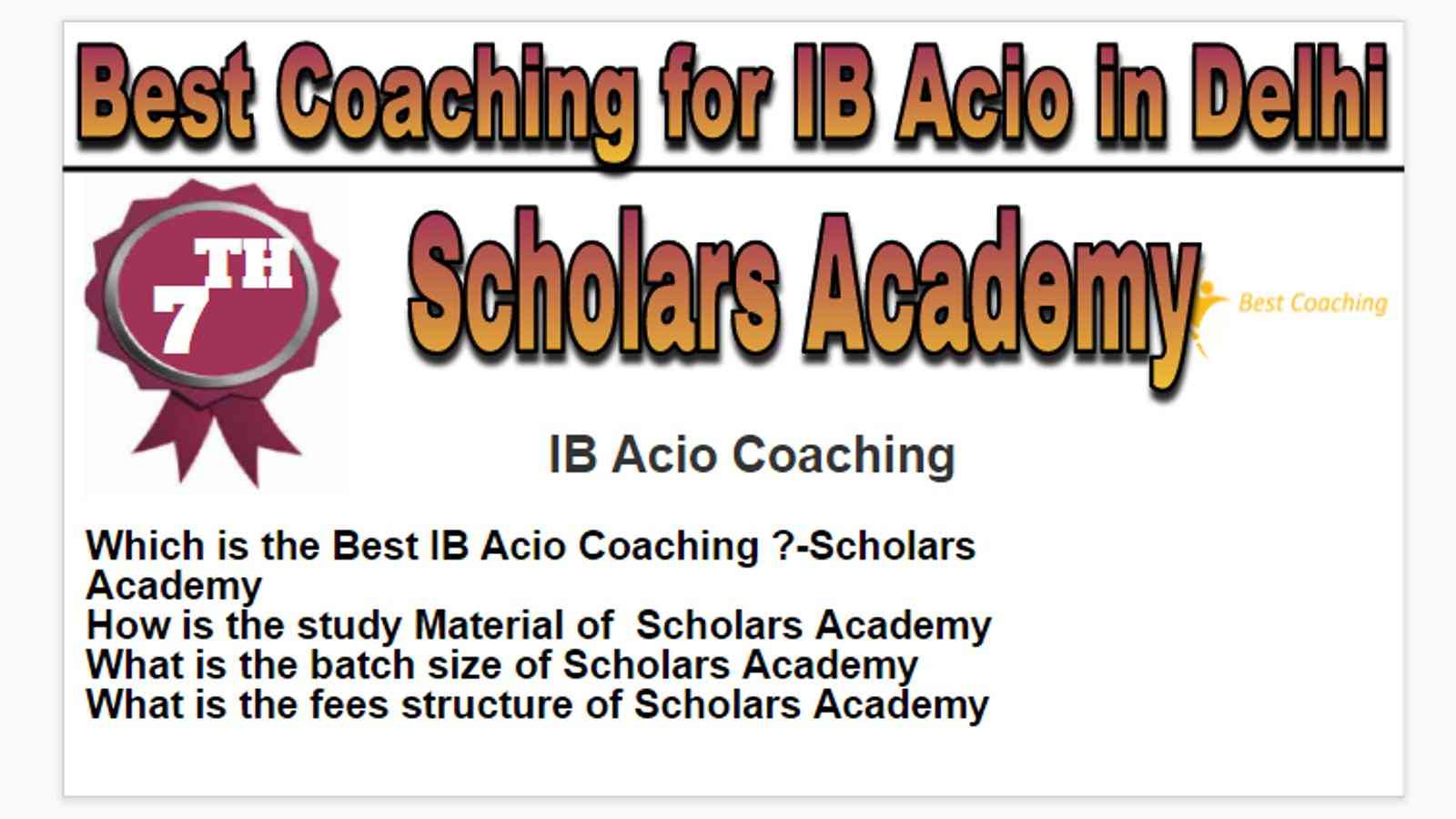 Best Coaching for IB Acio in Delhi

7TH

Scholars Academy

Best Coaching

IB Acio Coaching

Which is the Best IB Acio Coaching ?-Scholars Academy
How is the study Material of Scholars Academy
What is the batch size of Scholars Academy
What is the fees structure of Scholars Academy